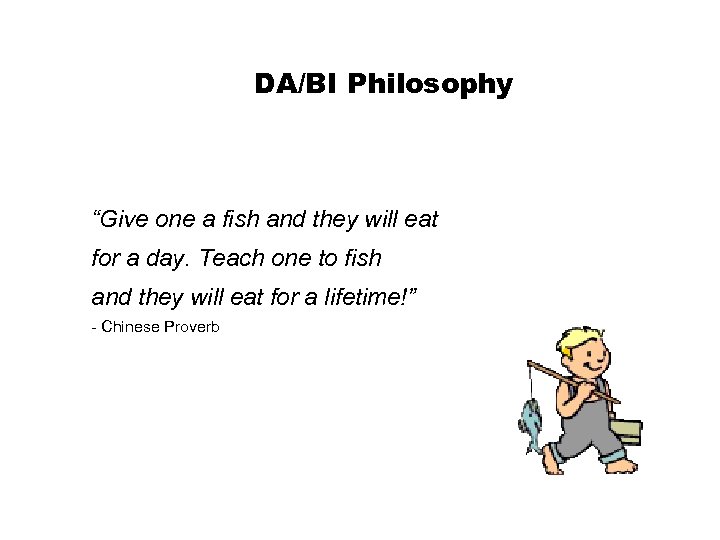 DA/BI Philosophy

“Give one a fish and they will eat for a day. Teach one to fish and they will eat for a lifetime!”
- Chinese Proverb